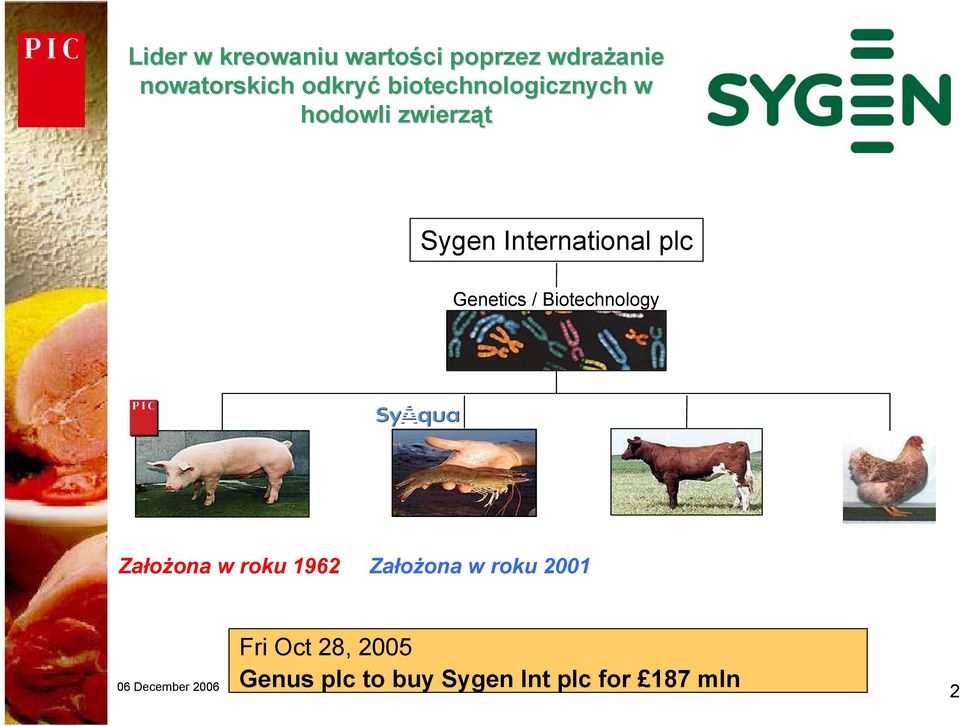 PIC

Lider w kreowaniu wartości poprzez wdrażanie nowatorskich odkryć biotechnologicznych w hodowli zwierząt

SYGEN

Sygen International plc

Genetics / Biotechnology

PIC

SyAqua

Założona w roku 1962

Założona w roku 2001

Fri Oct 28, 2005
Genus plc to buy Sygen Int plc for £187 mln

06 December 2006

2